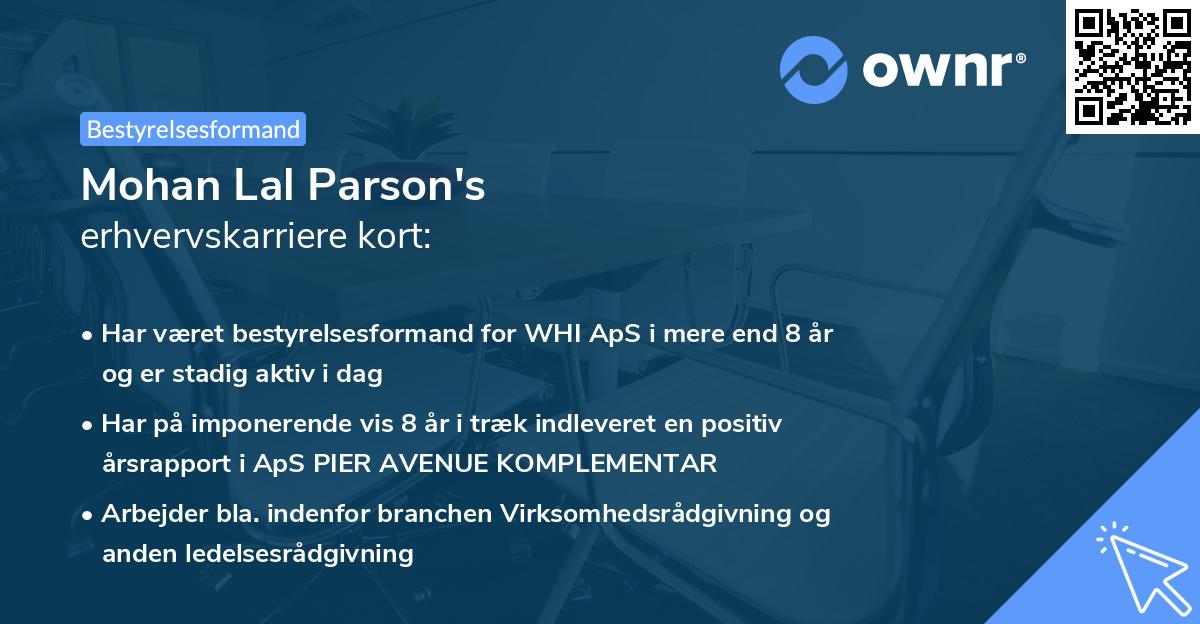 ownr®

Bestyrelsesformand

Mohan Lal Parson's

erhvervskarriere kort:

• Har været bestyrelsesformand for WHI ApS i mere end 8 år og er stadig aktiv i dag

• Har på imponerende vis 8 år i træk indleveret en positiv årsrapport i ApS PIER AVENUE KOMPLEMENTAR

• Arbejder bla. indenfor branchen Virksomhedsrådgivning og anden ledelsesrådgivning